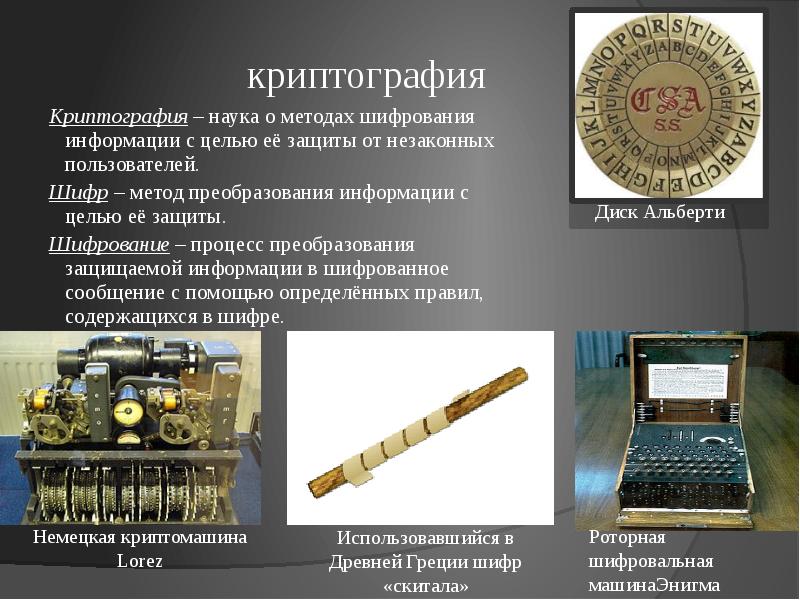 криптография

Криптография – наука о методах шифрования информации с целью её защиты от незаконных пользователей.

Шифр – метод преобразования информации с целью её защиты.

Шифрование – процесс преобразования защищаемой информации в шифрованное сообщение с помощью определённых правил, содержащихся в шифре.

CSA
S.S.

Диск Альберти

Немецкая криптомашина Lorez

Использовавшийся в Древней Греции шифр «скитала»

Роторная шифровальная машинаЭнигма